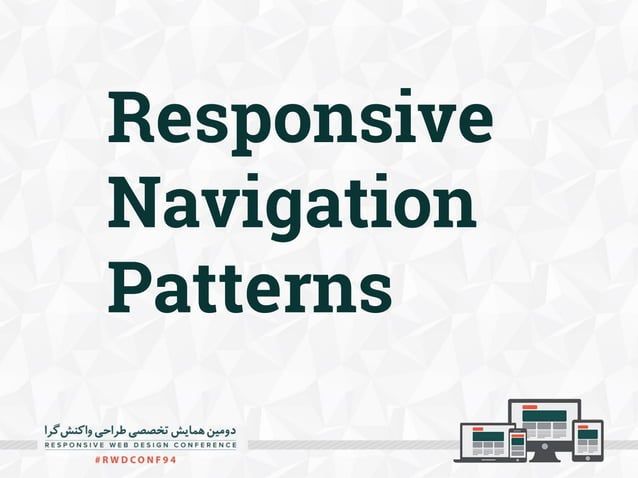 Responsive Navigation Patterns

دومین همایش تخصصی طراحی واکنش گرا
RESPONSIVE WEB DESIGN CONFERENCE
#RWDCONF94